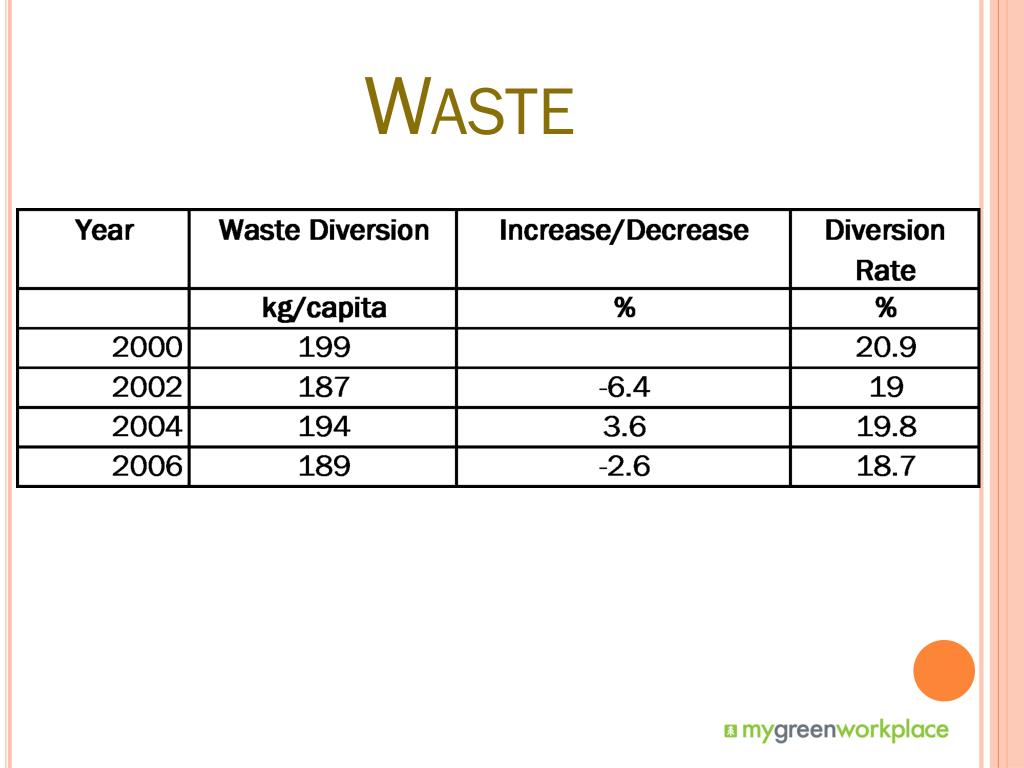 WASTE

| Year | Waste Diversion | Increase/Decrease | Diversion Rate |
|---|---|---|---|
| | kg/capita | % | % |
| 2000 | 199 | | 20.9 |
| 2002 | 187 | -6.4 | 19 |
| 2004 | 194 | 3.6 | 19.8 |
| 2006 | 189 | -2.6 | 18.7 |

mygreenworkplace